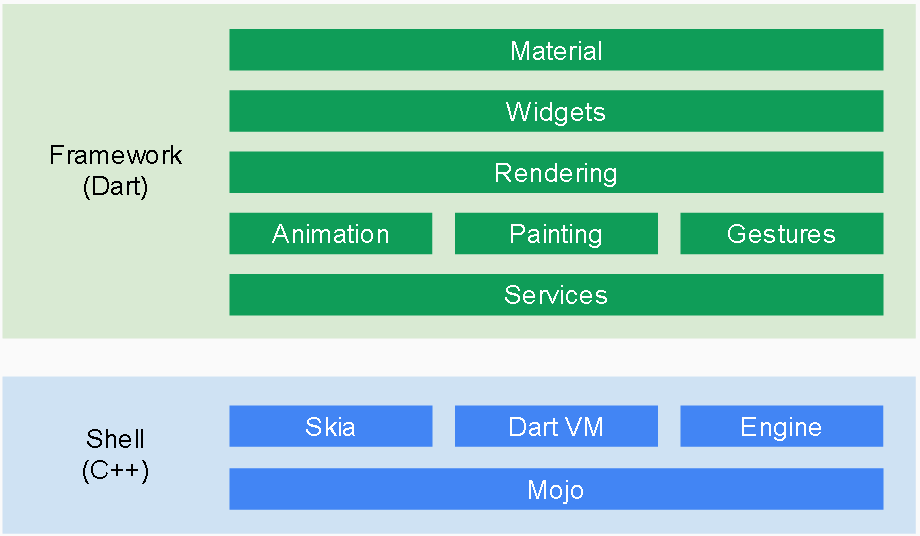 Framework (Dart)

Material

Widgets

Rendering

Animation

Painting

Gestures

Services

Shell (C++)

Skia

Dart VM

Engine

Mojo